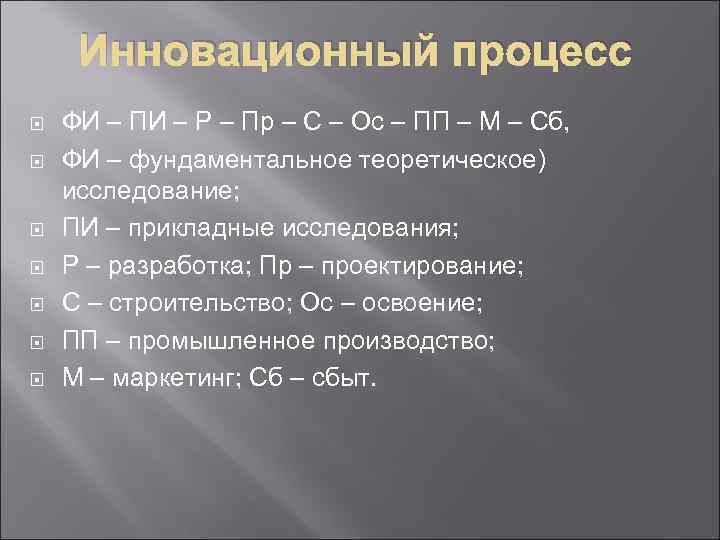 Инновационный процесс

ФИ – ПИ – Р – Пр – С – Ос – ПП – М – Сб,

ФИ – фундаментальное теоретическое) исследование;

ПИ – прикладные исследования;

Р – разработка; Пр – проектирование;

С – строительство; Ос – освоение;

ПП – промышленное производство;

М – маркетинг; Сб – сбыт.